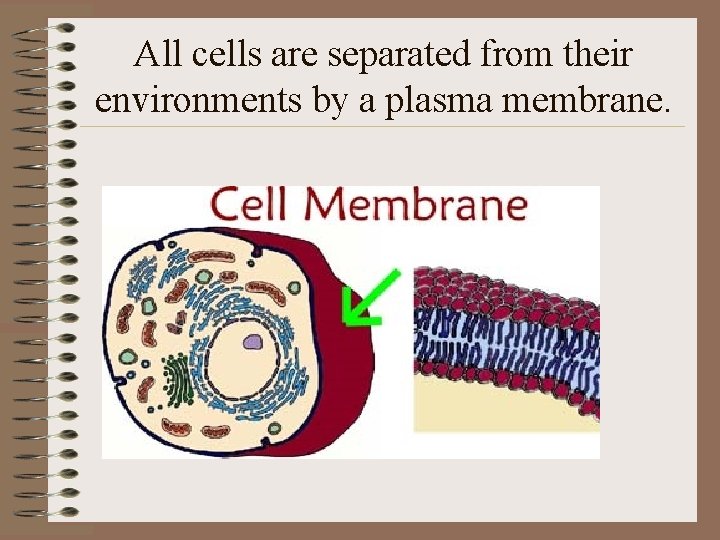 All cells are separated from their environments by a plasma membrane.

Cell Membrane